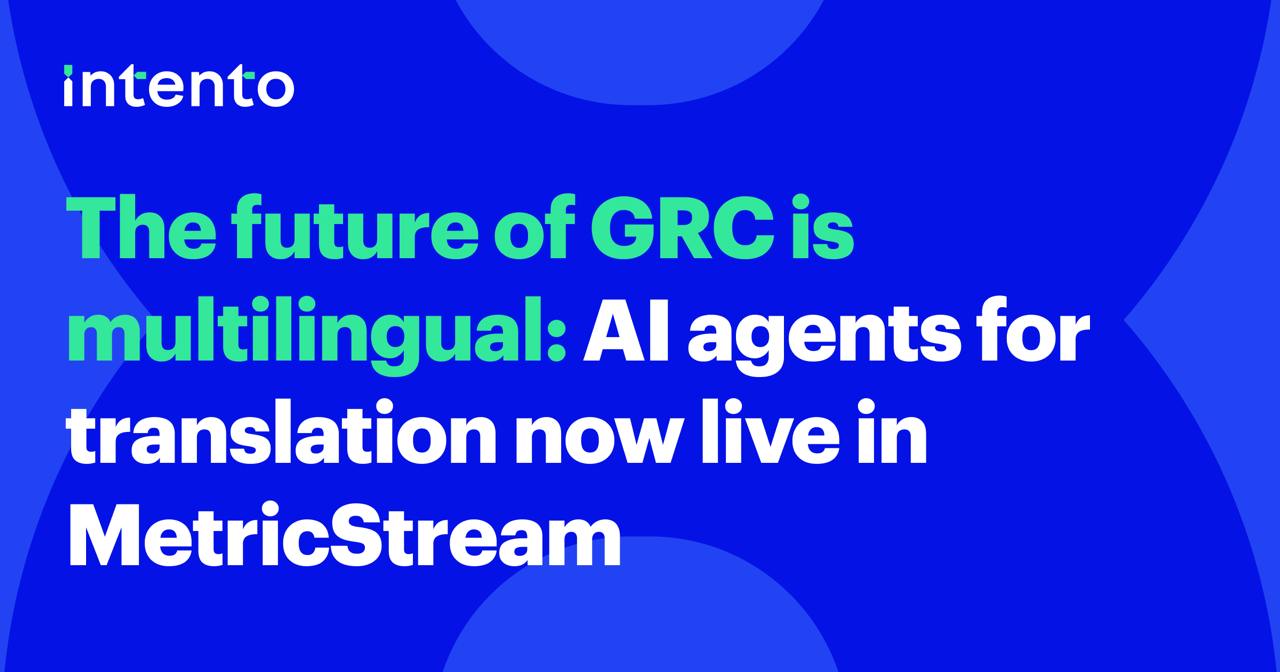 intento

The future of GRC is multilingual: AI agents for translation now live in MetricStream